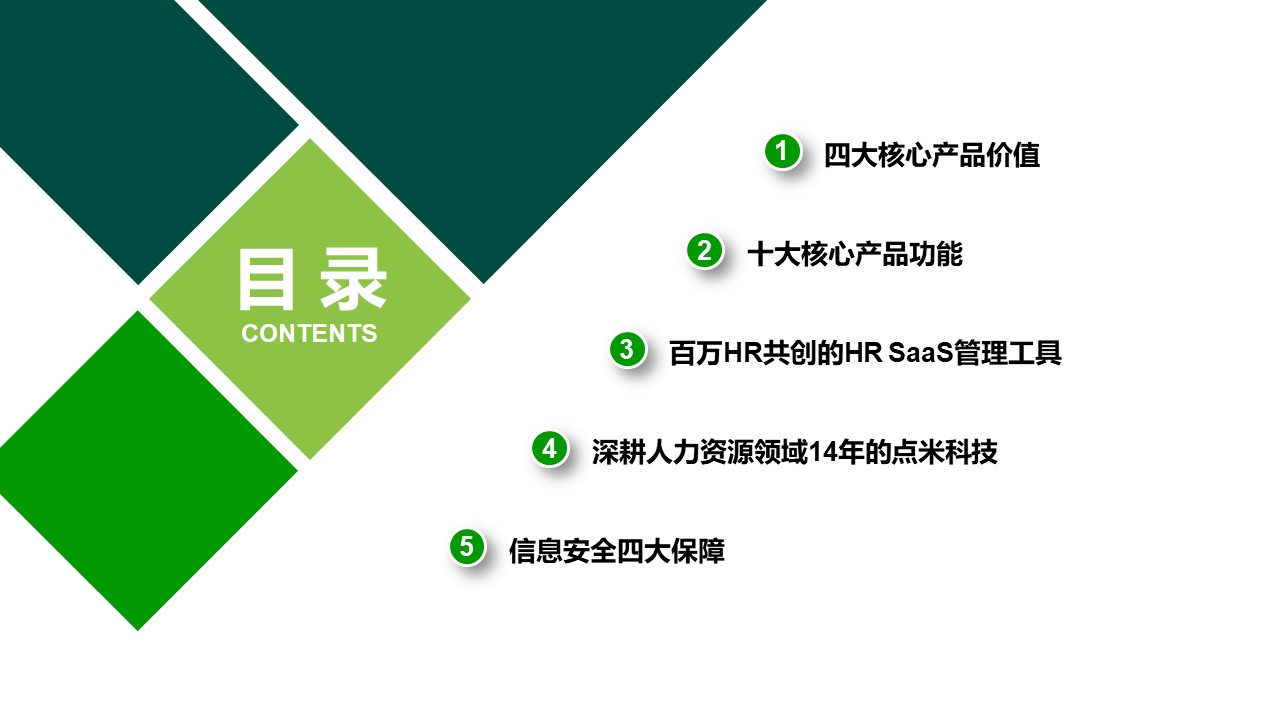 目录
CONTENTS

1 四大核心产品价值

2 十大核心产品功能

3 百万HR共创的HR SaaS管理工具

4 深耕人力资源领域14年的点米科技

5 信息安全四大保障